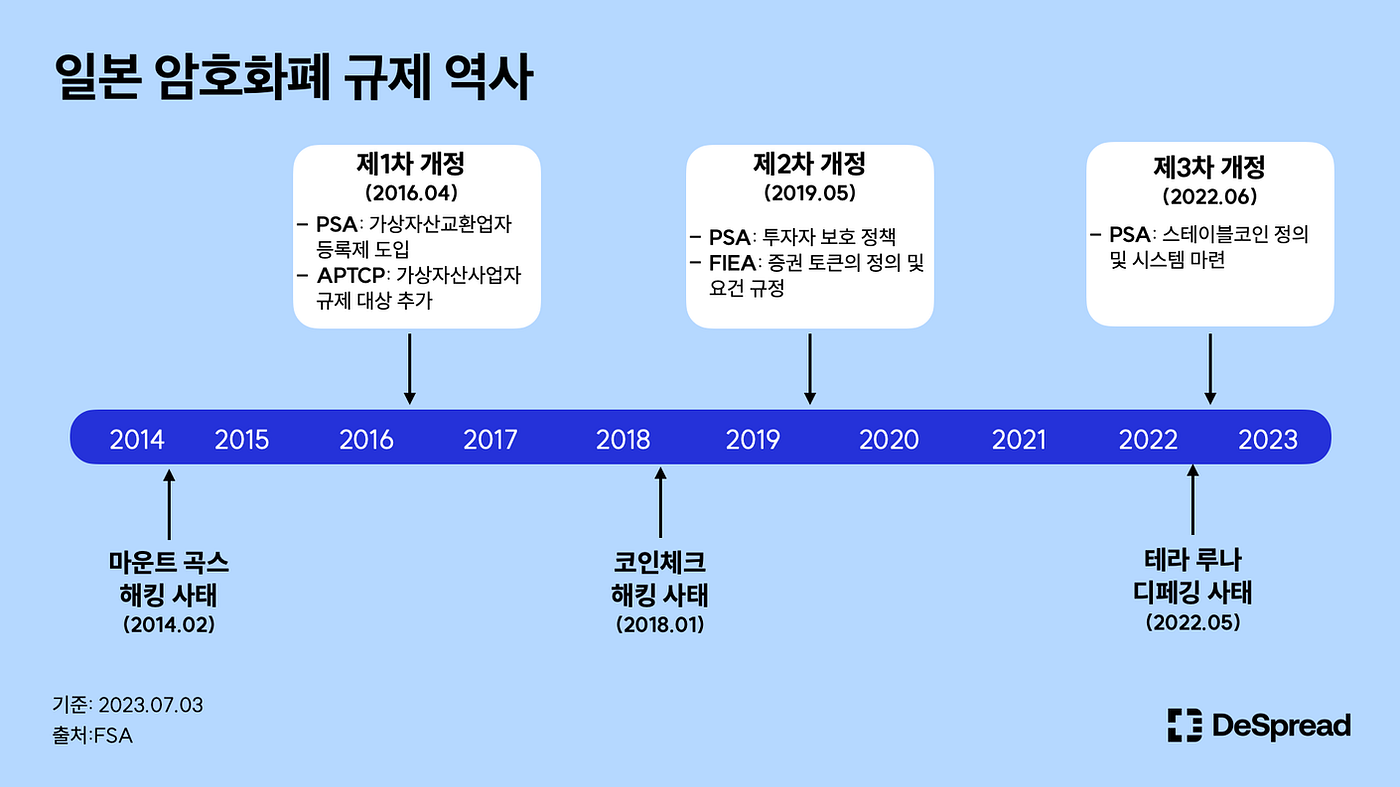 일본 암호화폐 규제 역사

제1차 개정
(2016.04)
– PSA: 가상자산교환업자 등록제 도입
– APTCP: 가상자산사업자 규제 대상 추가

제2차 개정
(2019.05)
– PSA: 투자자 보호 정책
– FIEA: 증권 토큰의 정의 및 요건 규정

제3차 개정
(2022.06)
– PSA: 스테이블코인 정의 및 시스템 마련

2014 2015 2016 2017 2018 2019 2020 2021 2022 2023

마운트 곡스
해킹 사태
(2014.02)

코인체크
해킹 사태
(2018.01)

테라 루나
디페깅 사태
(2022.05)

기준: 2023.07.03
출처:FSA

DeSpread